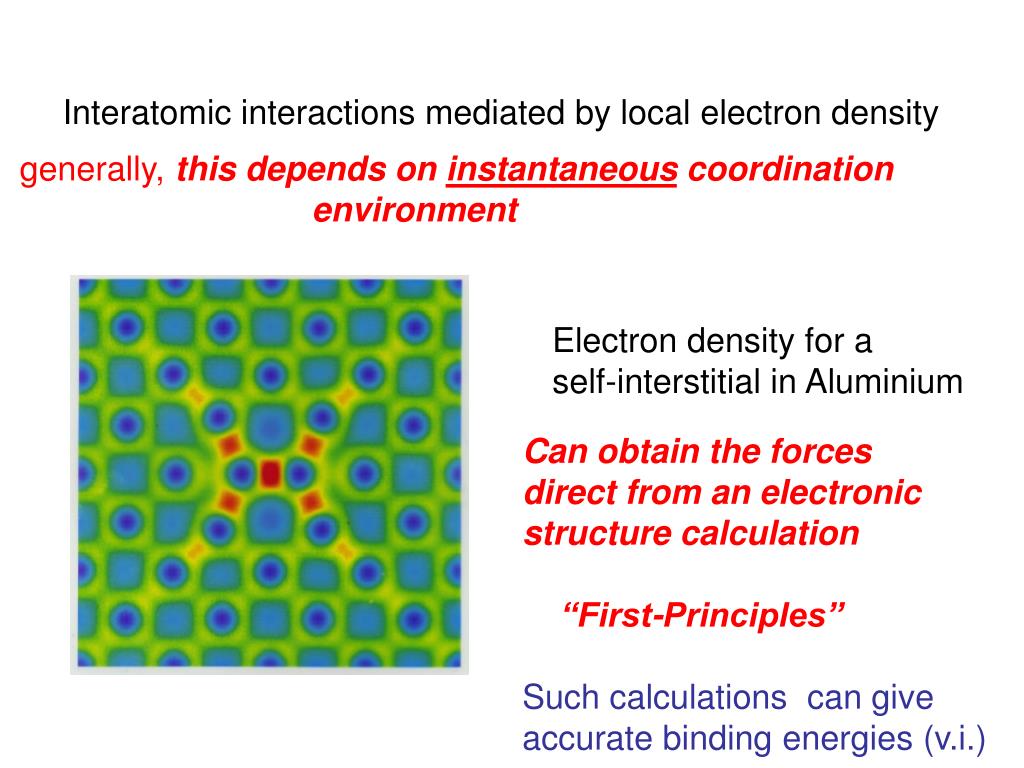 Interatomic interactions mediated by local electron density

generally, this depends on instantaneous coordination environment

Electron density for a self-interstitial in Aluminium

Can obtain the forces direct from an electronic structure calculation

“First-Principles”

Such calculations can give accurate binding energies (v.i.)